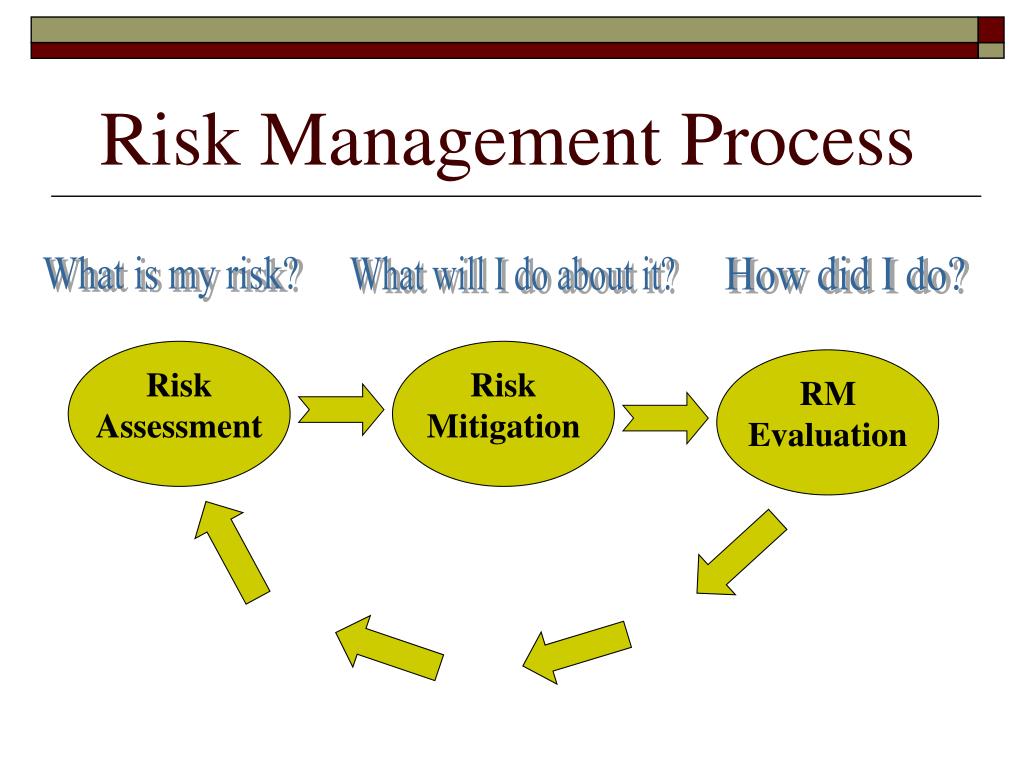 Risk Management Process

What is my risk? What will I do about it? How did I do?

Risk Assessment

Risk Mitigation

RM Evaluation